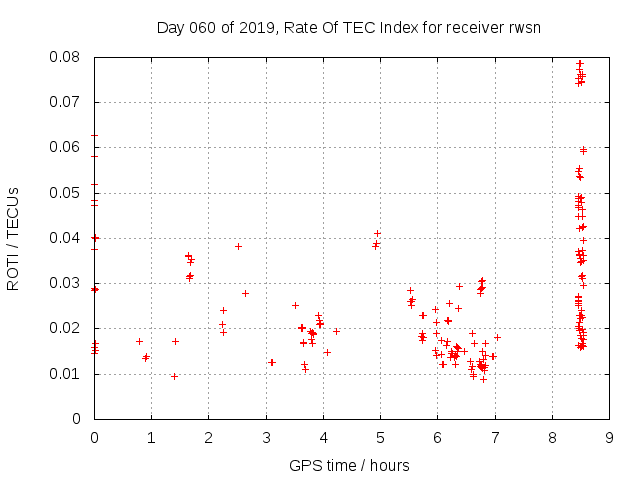 Day 060 of 2019, Rate Of TEC Index for receiver rwsn

ROTI / TECUs

0.08
0.07
0.06
0.05
0.04
0.03
0.02
0.01
0

0 1 2 3 4 5 6 7 8 9

GPS time / hours